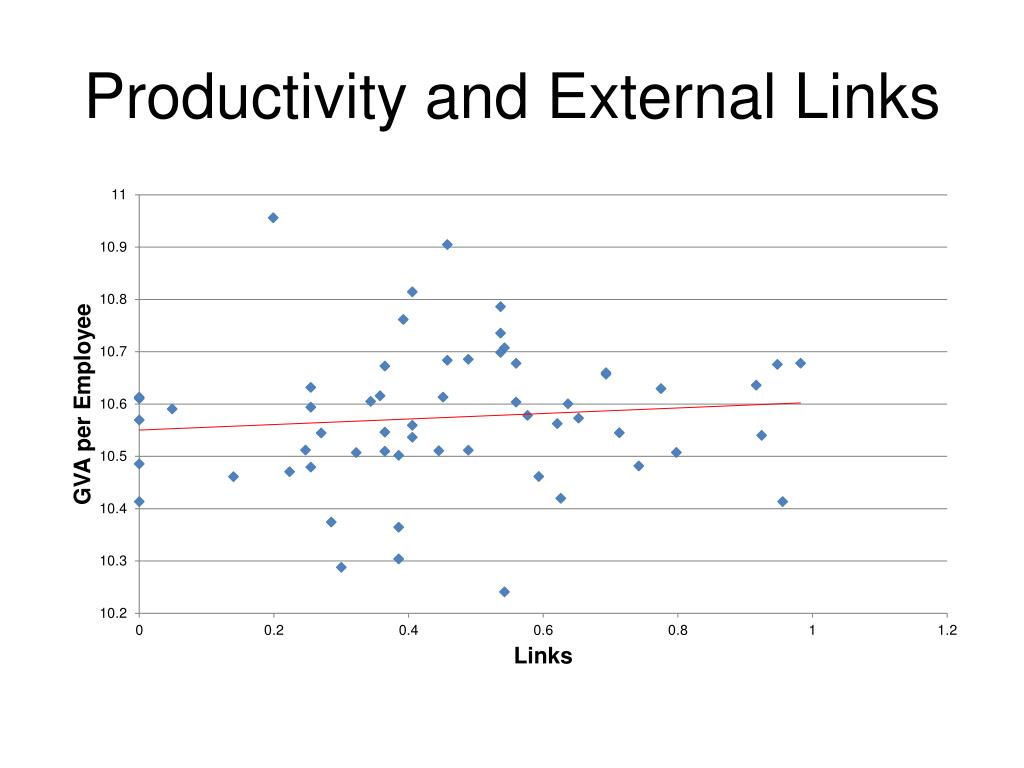 Productivity and External Links

GVA per Employee

11
10.9
10.8
10.7
10.6
10.5
10.4
10.3
10.2

0
0.2
0.4
0.6
0.8
1
1.2

Links